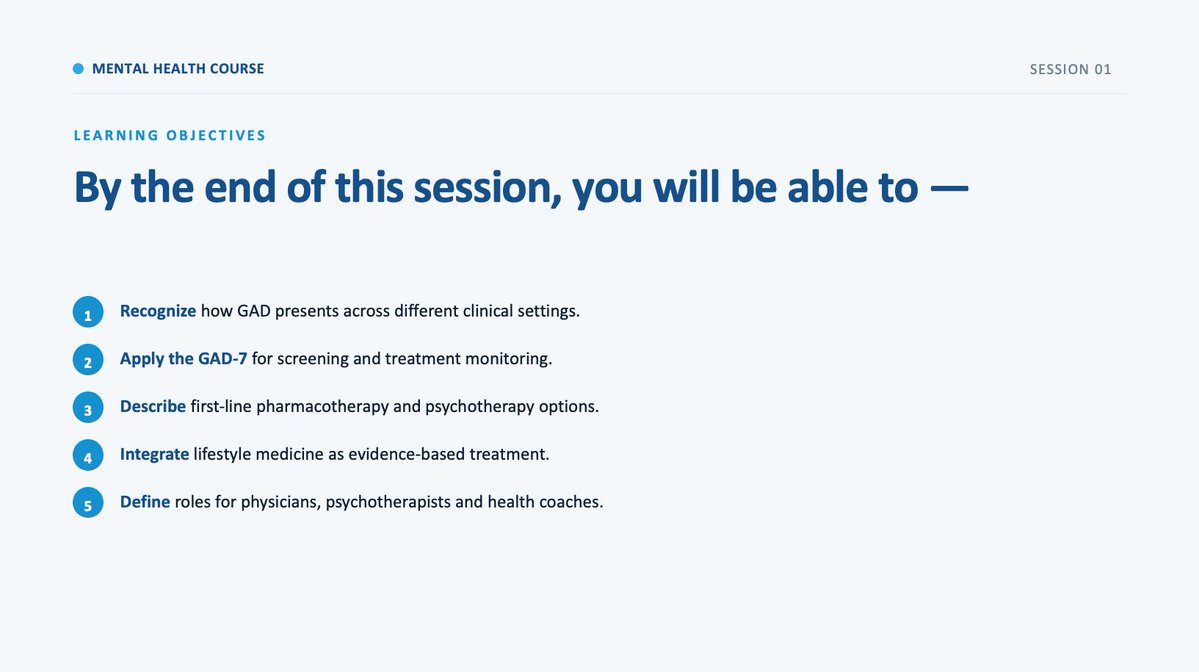 MENTAL HEALTH COURSE

SESSION 01

LEARNING OBJECTIVES

By the end of this session, you will be able to —

1 Recognize how GAD presents across different clinical settings.

2 Apply the GAD-7 for screening and treatment monitoring.

3 Describe first-line pharmacotherapy and psychotherapy options.

4 Integrate lifestyle medicine as evidence-based treatment.

5 Define roles for physicians, psychotherapists and health coaches.